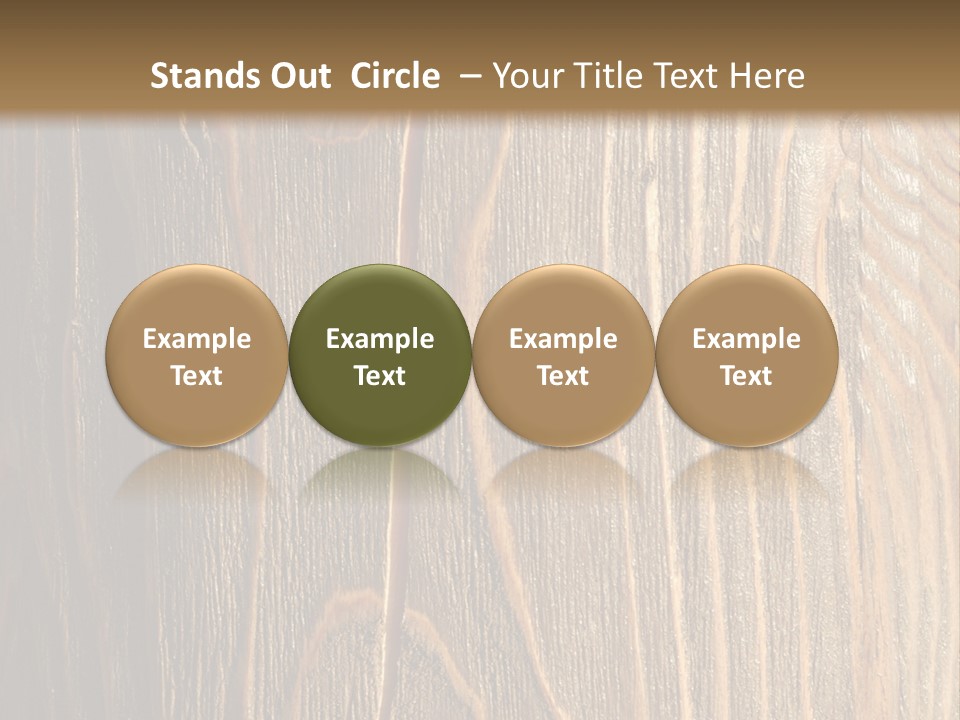 Stands Out Circle – Your Title Text Here

Example Text

Example Text

Example Text

Example Text